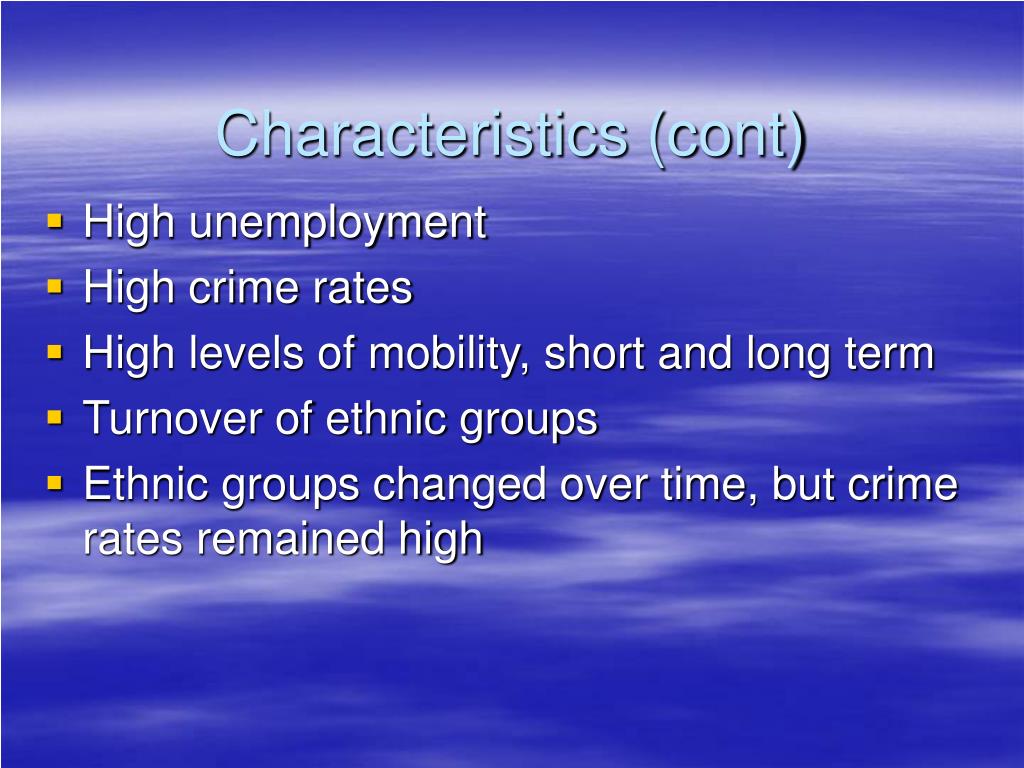 Characteristics (cont)

- High unemployment
- High crime rates
- High levels of mobility, short and long term
- Turnover of ethnic groups
- Ethnic groups changed over time, but crime rates remained high